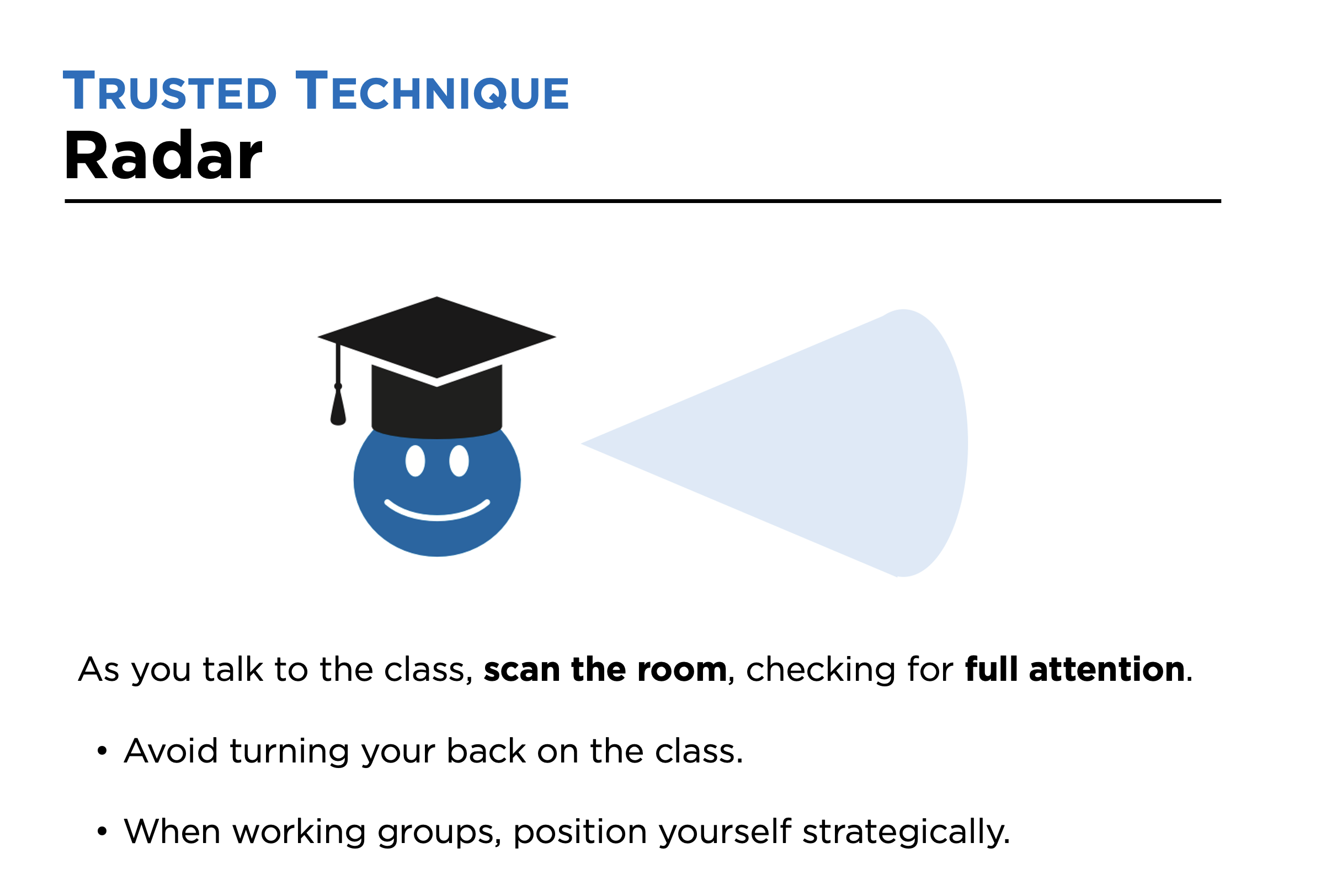 TRUSTED TECHNIQUE
Radar

As you talk to the class, scan the room, checking for full attention.

• Avoid turning your back on the class.

• When working groups, position yourself strategically.